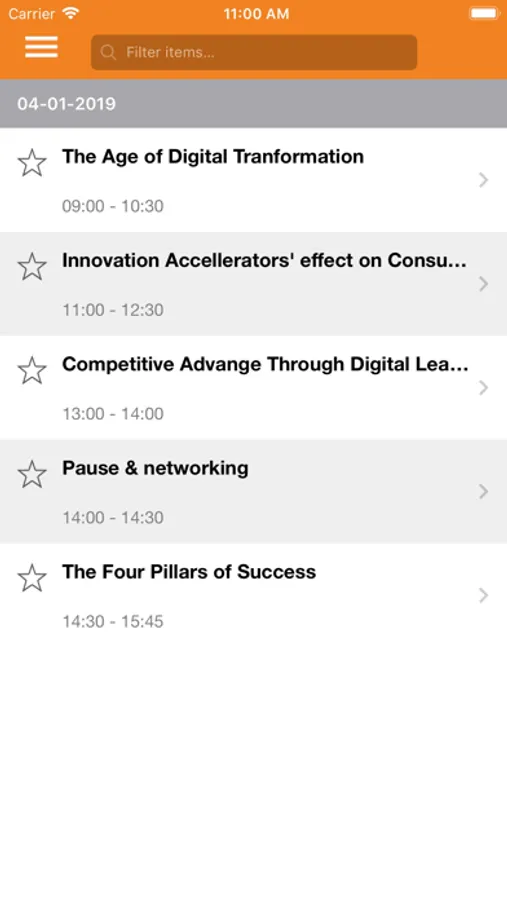 Carrier 11:00 AM

Filter items...

04-01-2019

The Age of Digital Tranformation

09:00 - 10:30

Innovation Accellerators' effect on Consu...

11:00 - 12:30

Competitive Advange Through Digital Lea...

13:00 - 14:00

Pause & networking

14:00 - 14:30

The Four Pillars of Success

14:30 - 15:45